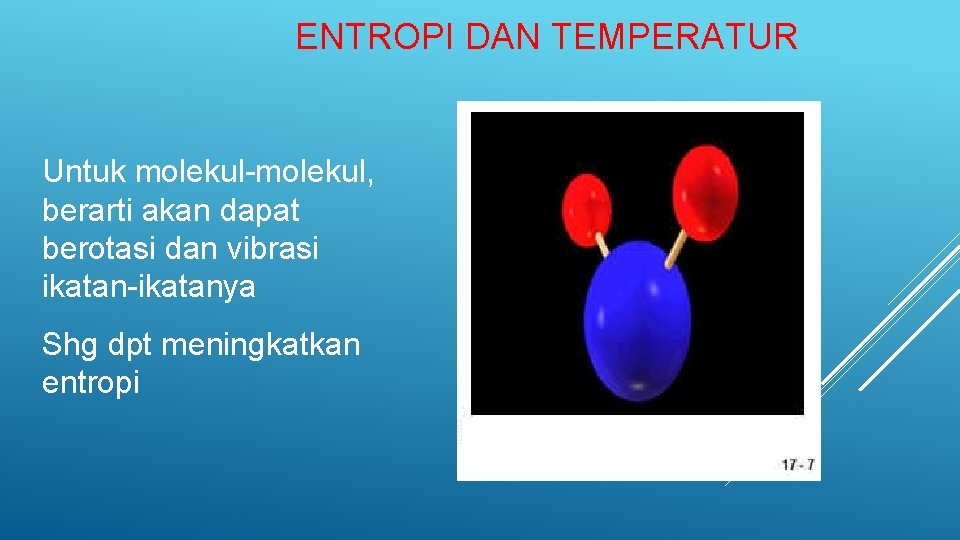 ENTROPI DAN TEMPERATUR

Untuk molekul-molekul, berarti akan dapat berotasi dan vibrasi ikatan-ikatanya

Shg dpt meningkatkan entropi

17 - 7